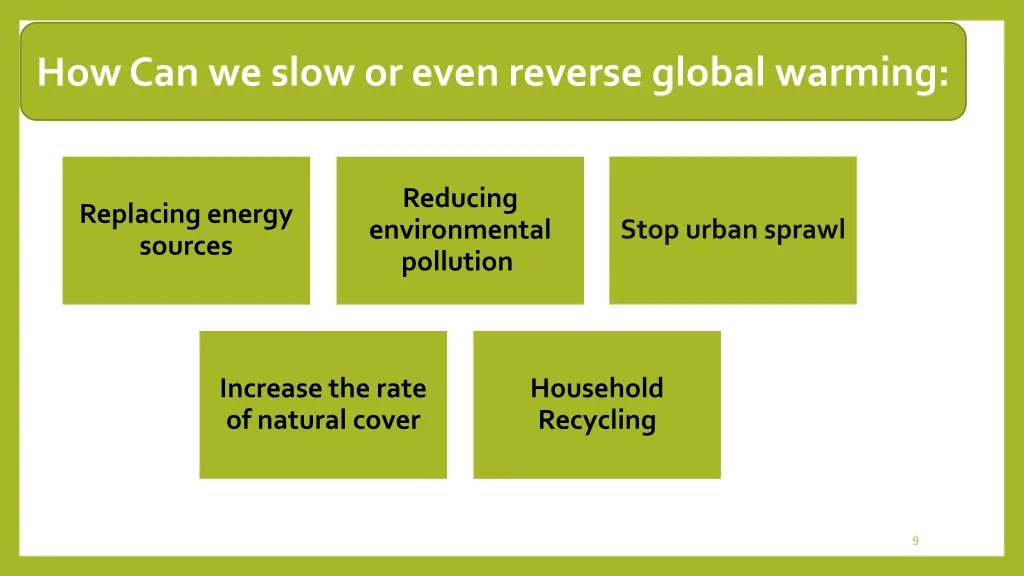 How Can we slow or even reverse global warming:

Replacing energy sources

Reducing environmental pollution

Stop urban sprawl

Increase the rate of natural cover

Household Recycling

9